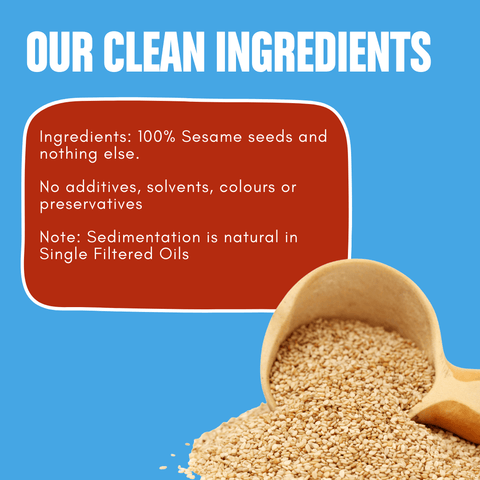 OUR CLEAN INGREDIENTS

Ingredients: 100% Sesame seeds and nothing else.

No additives, solvents, colours or preservatives

Note: Sedimentation is natural in Single Filtered Oils